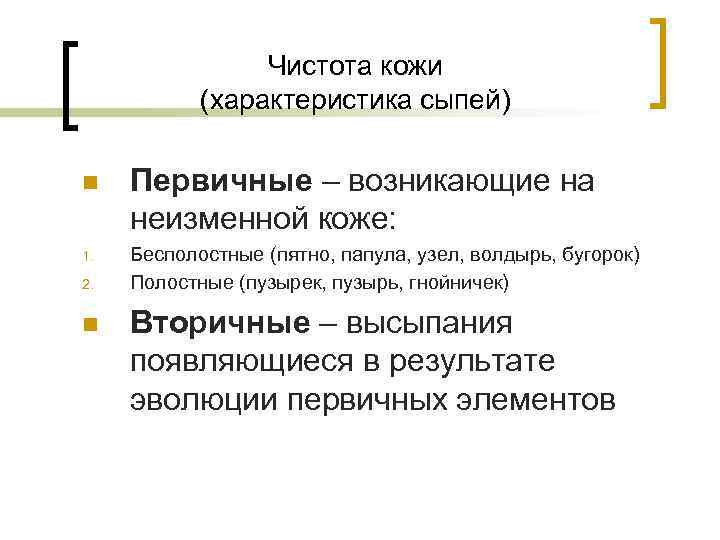 Чистота кожи
(характеристика сыпей)

Первичные – возникающие на неизменной коже:

1. Бесполостные (пятно, папула, узел, волдырь, бугорок)
2. Полостные (пузырек, пузырь, гнойничек)

Вторичные – высыпания появляющиеся в результате эволюции первичных элементов